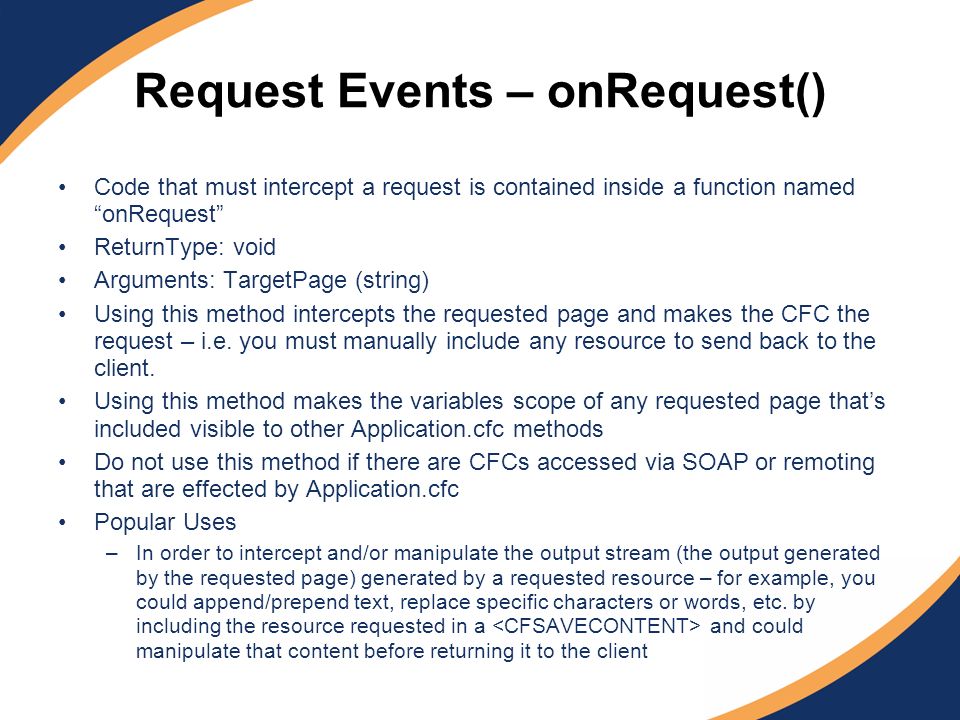 Request Events – onRequest()

• Code that must intercept a request is contained inside a function named “onRequest”
• ReturnType: void
• Arguments: TargetPage (string)
• Using this method intercepts the requested page and makes the CFC the request – i.e. you must manually include any resource to send back to the client.
• Using this method makes the variables scope of any requested page that’s included visible to other Application.cfc methods
• Do not use this method if there are CFCs accessed via SOAP or remoting that are effected by Application.cfc
• Popular Uses
– In order to intercept and/or manipulate the output stream (the output generated by the requested page) generated by a requested resource – for example, you could append/prepend text, replace specific characters or words, etc. by including the resource requested in a <CFSAVECONTENT> and could manipulate that content before returning it to the client